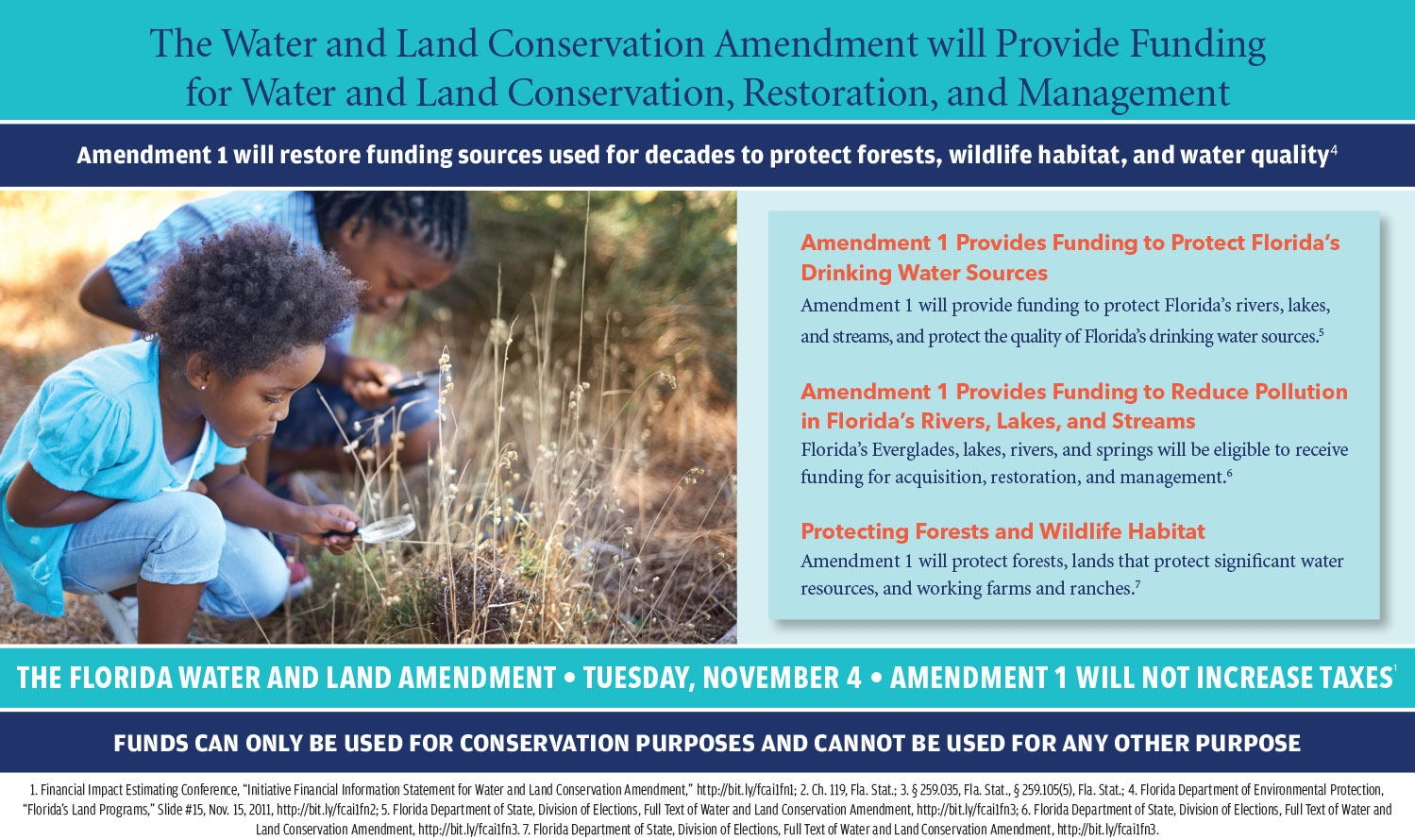 The Water and Land Conservation Amendment will Provide Funding for Water and Land Conservation, Restoration, and Management

Amendment 1 will restore funding sources used for decades to protect forests, wildlife habitat, and water quality$^4$

Amendment 1 Provides Funding to Protect Florida's Drinking Water Sources

Amendment 1 will provide funding to protect Florida's rivers, lakes, and streams, and protect the quality of Florida's drinking water sources.$^5$

Amendment 1 Provides Funding to Reduce Pollution in Florida's Rivers, Lakes, and Streams

Florida's Everglades, lakes, rivers, and springs will be eligible to receive funding for acquisition, restoration, and management.$^6$

Protecting Forests and Wildlife Habitat

Amendment 1 will protect forests, lands that protect significant water resources, and working farms and ranches.$^7$

THE FLORIDA WATER AND LAND AMENDMENT • TUESDAY, NOVEMBER 4 • AMENDMENT 1 WILL NOT INCREASE TAXES$^1$

FUNDS CAN ONLY BE USED FOR CONSERVATION PURPOSES AND CANNOT BE USED FOR ANY OTHER PURPOSE

1. Financial Impact Estimating Conference, "Initiative Financial Information Statement for Water and Land Conservation Amendment," http://bit.ly/fcai1fn1; 2. Ch. 119, Fla. Stat.; 3. § 259.035, Fla. Stat., § 259.105(5), Fla. Stat.; 4. Florida Department of Environmental Protection, "Florida's Land Programs," Slide #15, Nov. 15, 2011, http://bit.ly/fcai1fn2; 5. Florida Department of State, Division of Elections, Full Text of Water and Land Conservation Amendment, http://bit.ly/fcai1fn3; 6. Florida Department of State, Division of Elections, Full Text of Water and Land Conservation Amendment, http://bit.ly/fcai1fn3. 7. Florida Department of State, Division of Elections, Full Text of Water and Land Conservation Amendment, http://bit.ly/fcai1fn3.